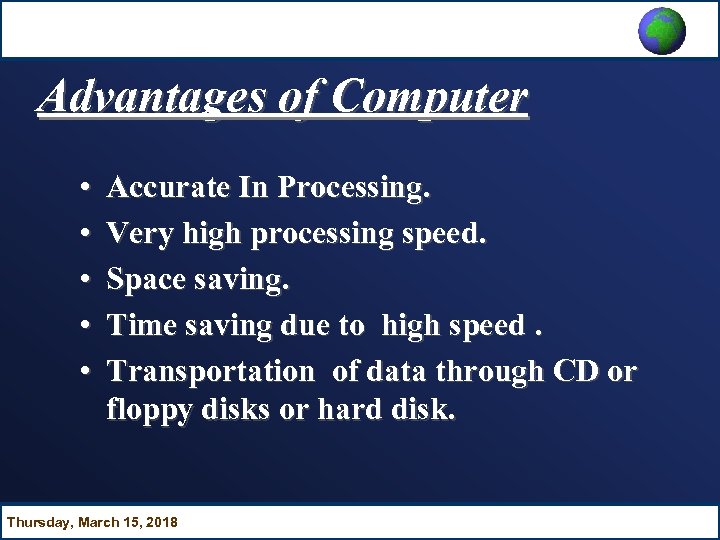 Advantages of Computer

• Accurate In Processing.
• Very high processing speed.
• Space saving.
• Time saving due to high speed .
• Transportation of data through CD or floppy disks or hard disk.

Thursday, March 15, 2018